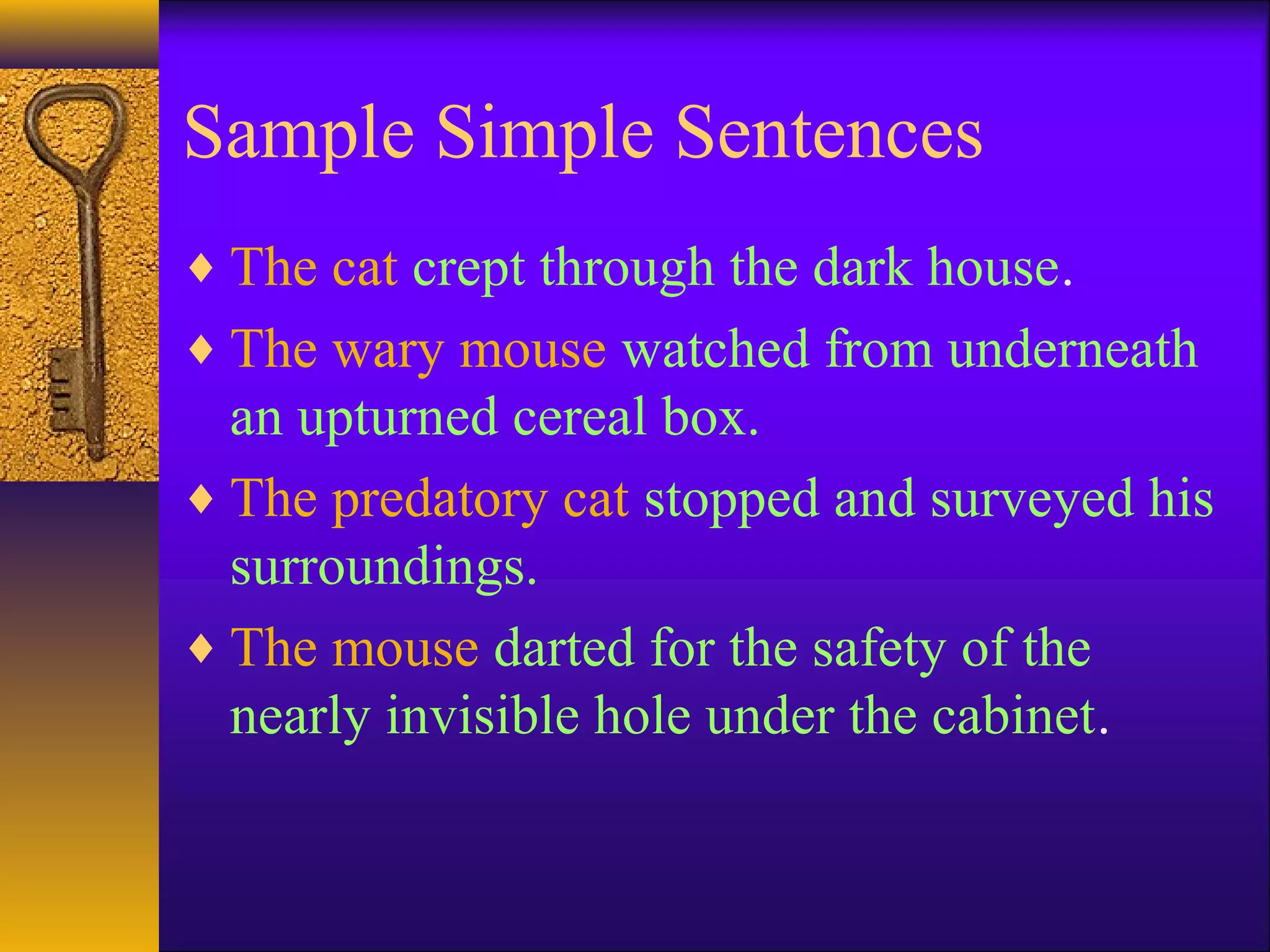 Sample Simple Sentences

♦ The cat crept through the dark house.

♦ The wary mouse watched from underneath an upturned cereal box.

♦ The predatory cat stopped and surveyed his surroundings.

♦ The mouse darted for the safety of the nearly invisible hole under the cabinet.